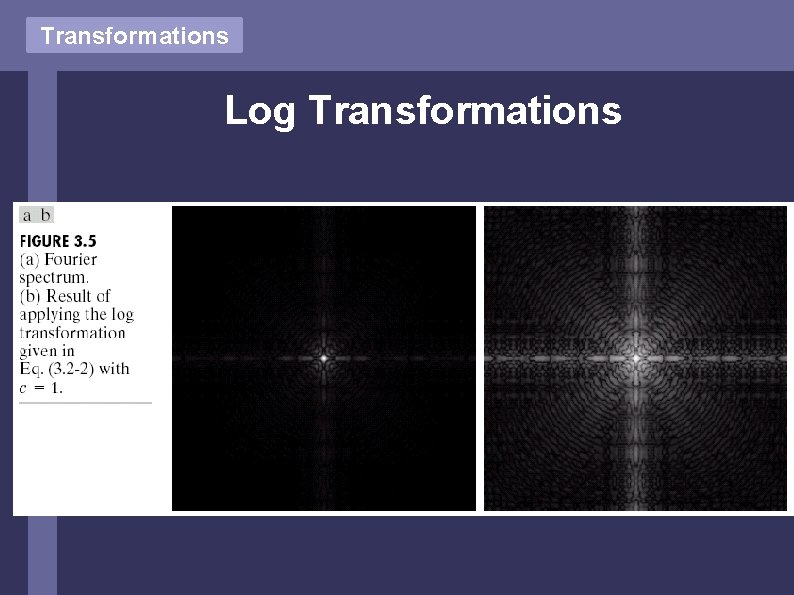 Transformations

Log Transformations

a b

FIGURE 3.5
(a) Fourier spectrum.
(b) Result of applying the log transformation given in Eq. (3.2-2) with $c = 1$.